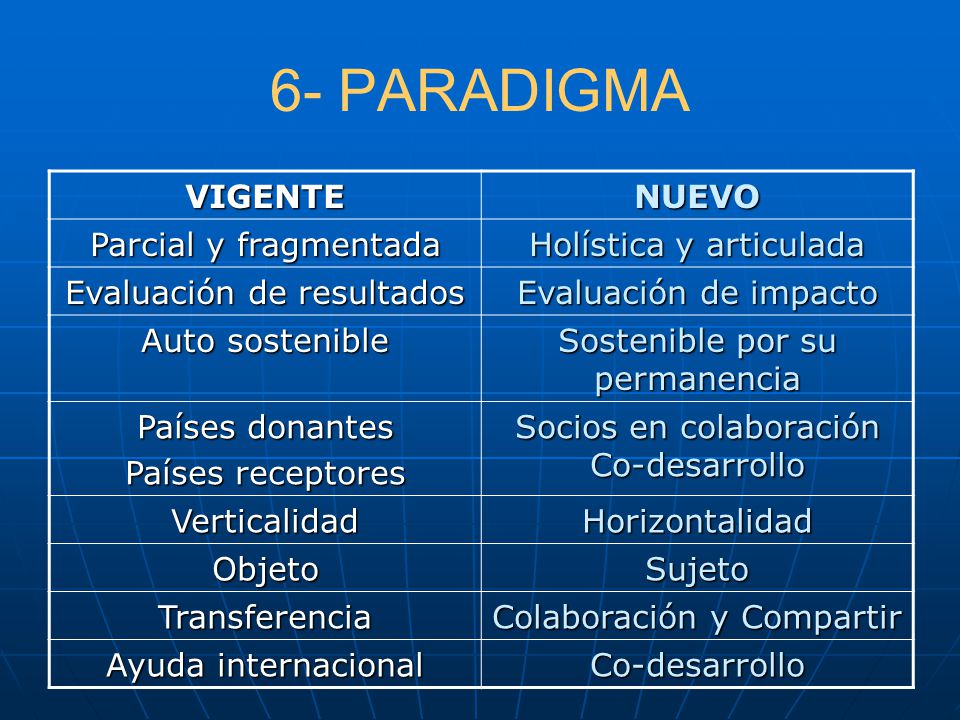 6- PARADIGMA

| VIGENTE | NUEVO |
|---|---|
| Parcial y fragmentada | Holística y articulada |
| Evaluación de resultados | Evaluación de impacto |
| Auto sostenible | Sostenible por su permanencia |
| Países donantes Países receptores | Socios en colaboración Co-desarrollo |
| Verticalidad | Horizontalidad |
| Objeto | Sujeto |
| Transferencia | Colaboración y Compartir |
| Ayuda internacional | Co-desarrollo |